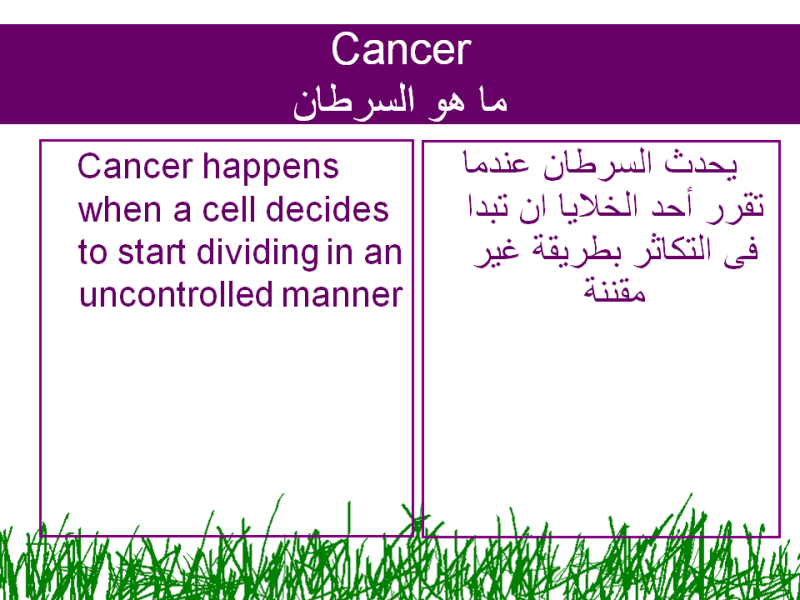 Cancer
ما هو السرطان

Cancer happens when a cell decides to start dividing in an uncontrolled manner

يحدث السرطان عندما تقرر أحد الخلايا ان تبدا فى التكاثر بطريقة غير مقننة